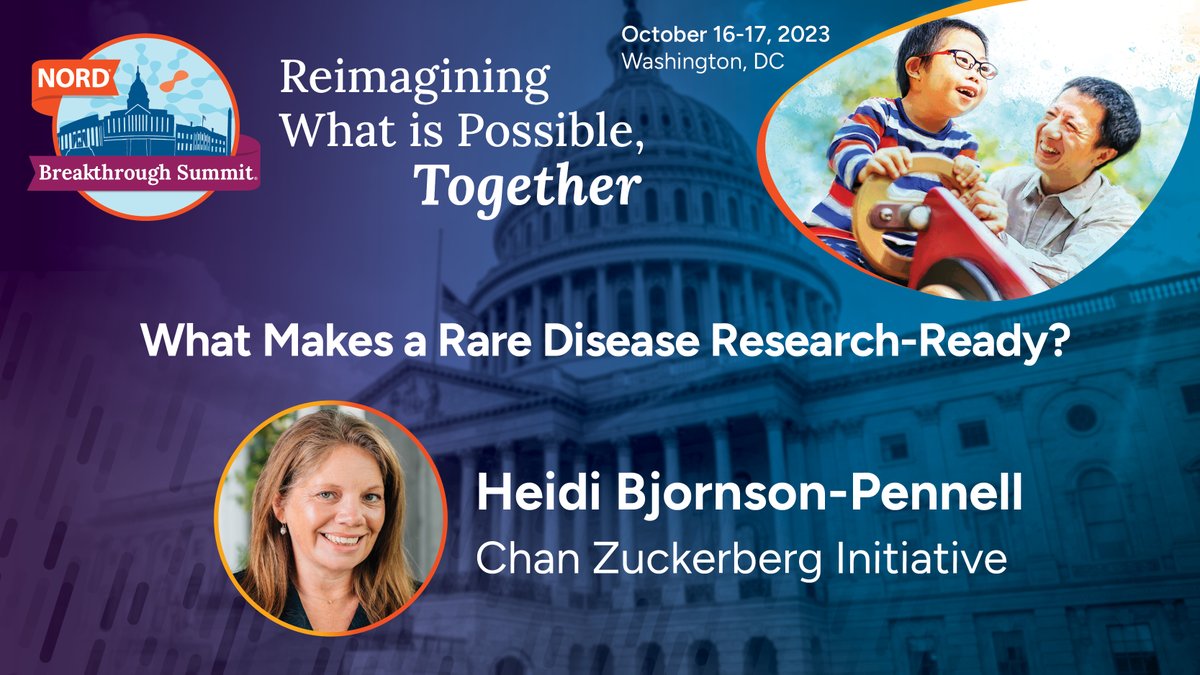 NORD
Breakthrough Summit

Reimagining What is Possible, Together

October 16-17, 2023
Washington, DC

What Makes a Rare Disease Research-Ready?

Heidi Bjornson-Pennell
Chan Zuckerberg Initiative